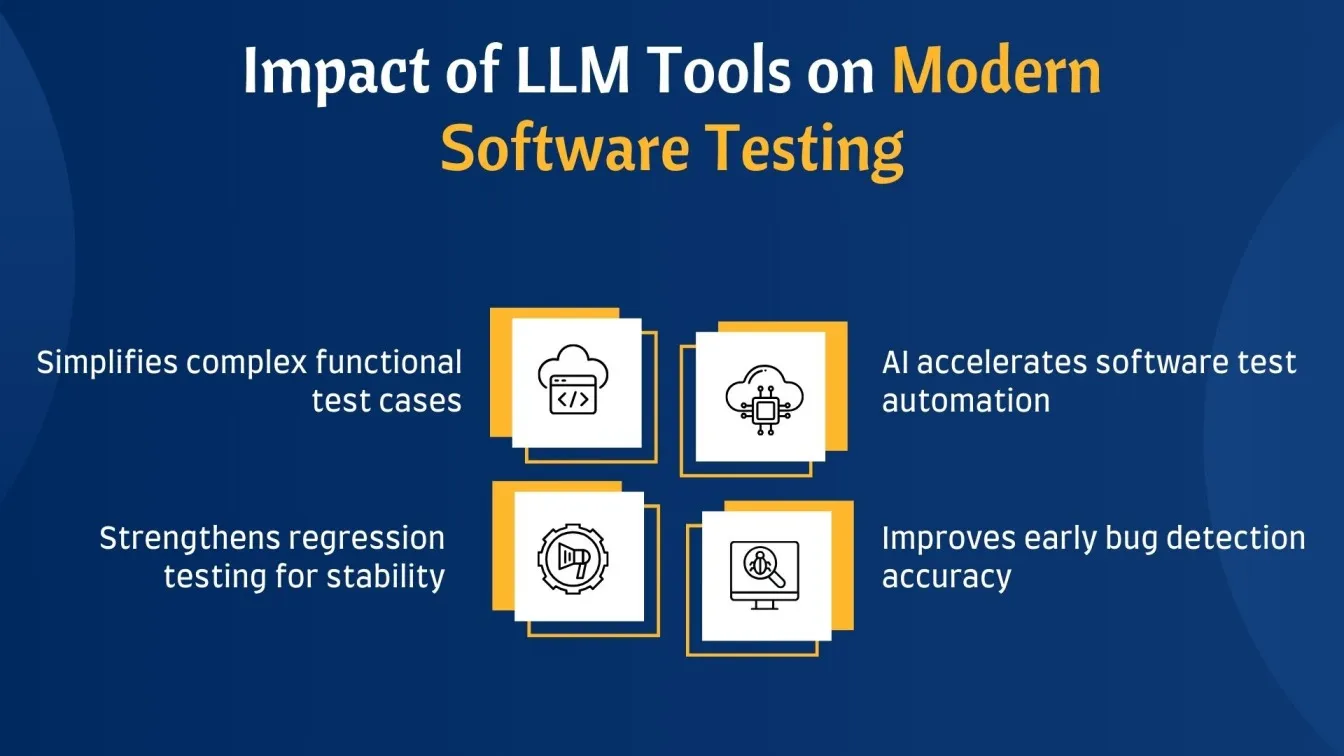 Impact of LLM Tools on Modern Software Testing

Simplifies complex functional test cases

AI accelerates software test automation

Strengthens regression testing for stability

Improves early bug detection accuracy